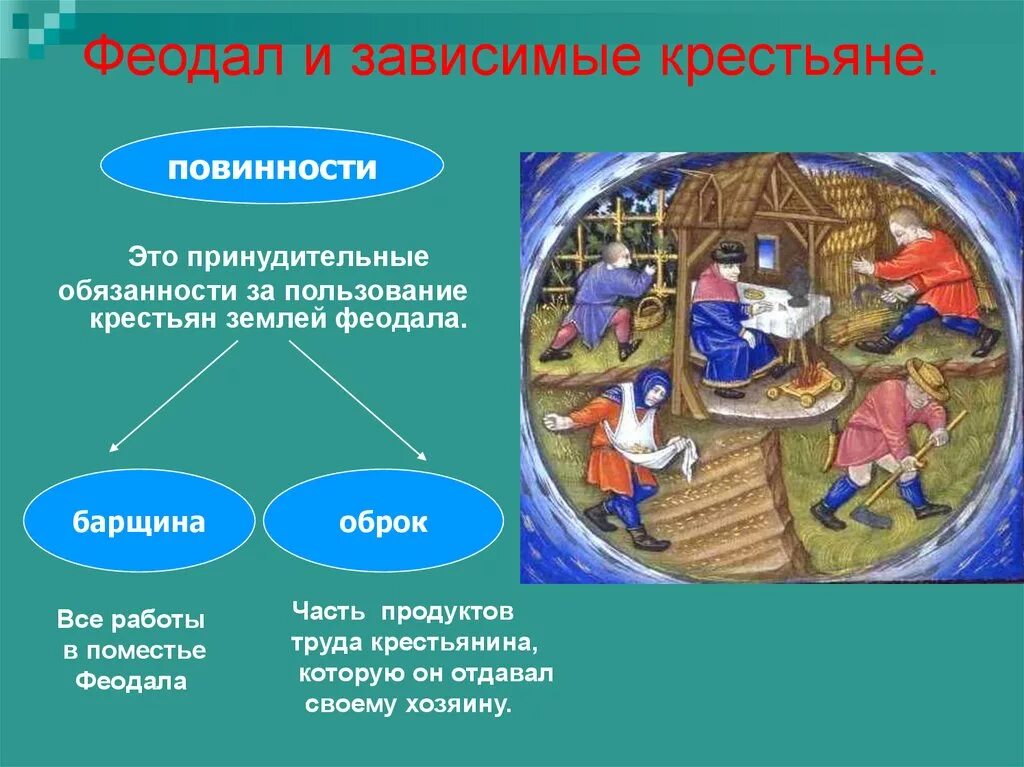 Феодал и зависимые крестьяне.

повинности

Это принудительные обязанности за пользование крестьян землей феодала.

барщина

оброк

Все работы в поместье Феодала

Часть продуктов труда крестьянина, которую он отдавал своему хозяину.